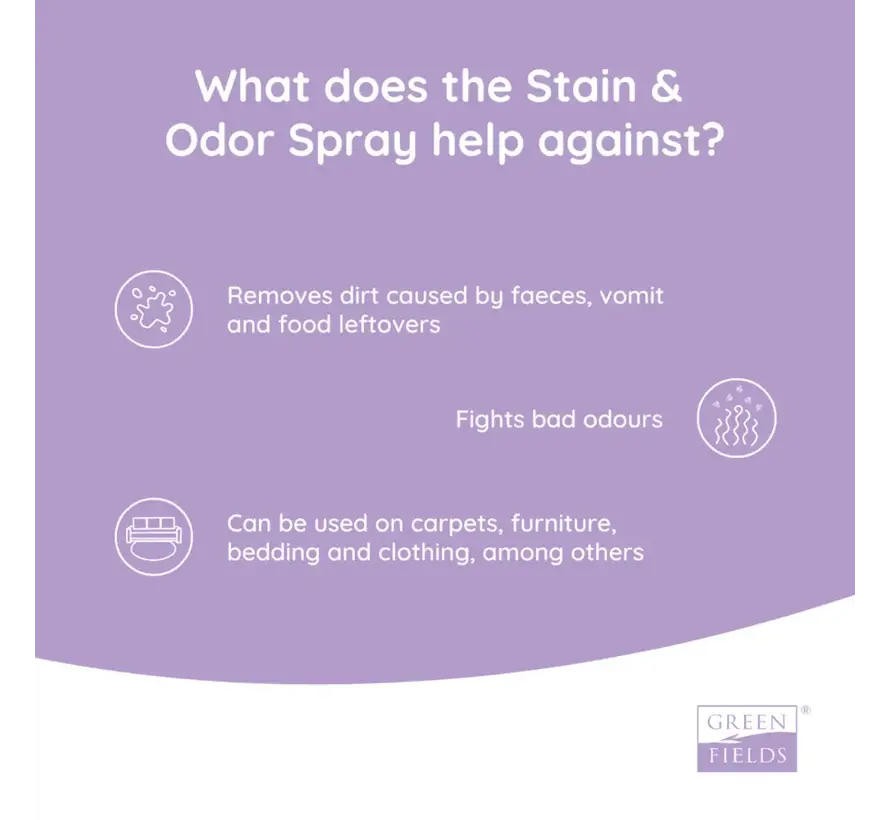 What does the Stain & Odor Spray help against?

Removes dirt caused by faeces, vomit and food leftovers

Fights bad odours

Can be used on carpets, furniture, bedding and clothing, among others

GREEN FIELDS ®